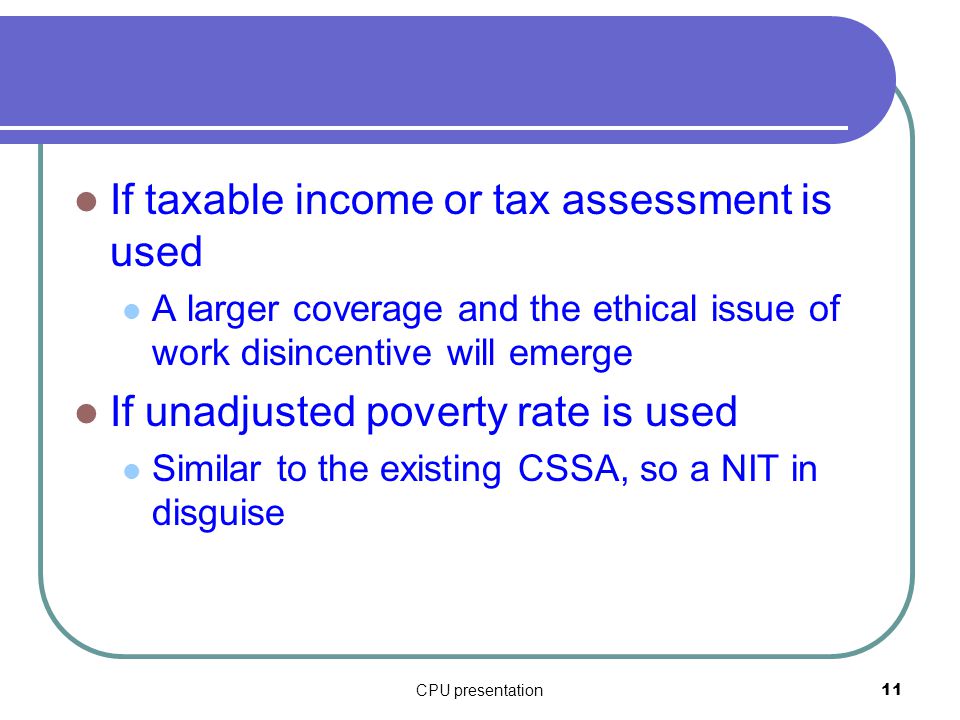 If taxable income or tax assessment is used

A larger coverage and the ethical issue of work disincentive will emerge

If unadjusted poverty rate is used

Similar to the existing CSSA, so a NIT in disguise

CPU presentation

11